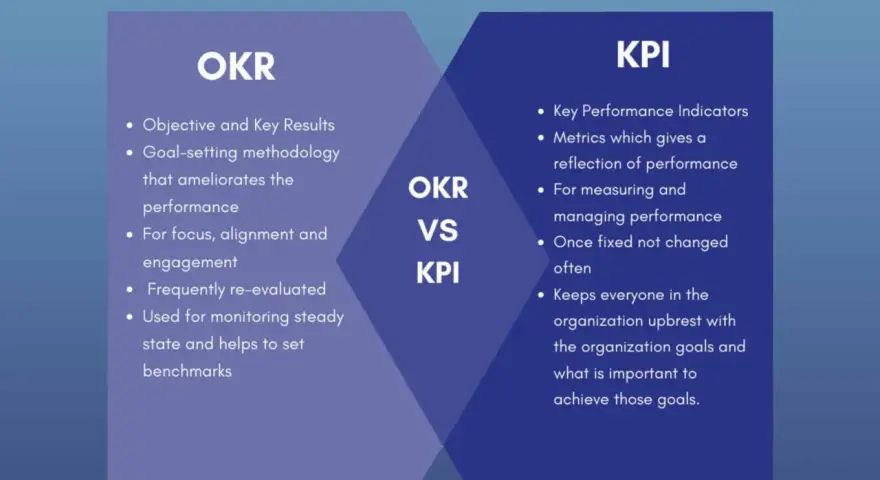 OKR

- Objective and Key Results
- Goal-setting methodology that ameliorates the performance
- For focus, alignment and engagement
- Frequently re-evaluated
- Used for monitoring steady state and helps to set benchmarks

OKR
VS
KPI

KPI

- Key Performance Indicators
- Metrics which gives a reflection of performance
- For measuring and managing performance
- Once fixed not changed often
- Keeps everyone in the organization upbrest with the organization goals and what is important to achieve those goals.